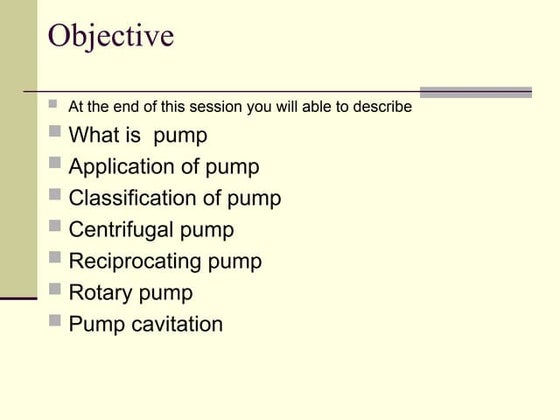 Objective

At the end of this session you will able to describe

What is pump

Application of pump

Classification of pump

Centrifugal pump

Reciprocating pump

Rotary pump

Pump cavitation